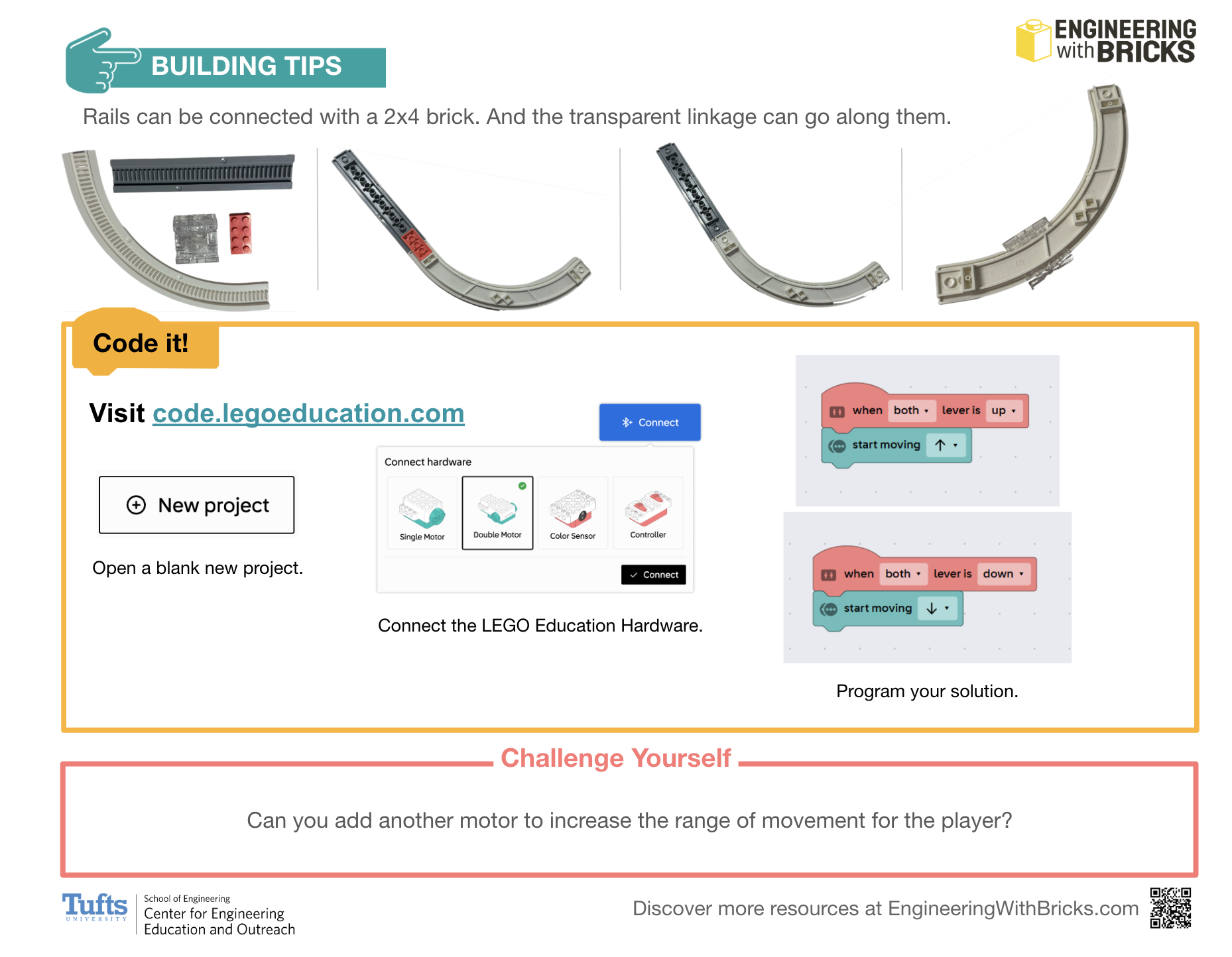 BUILDING TIPS

ENGINEERING with BRICKS

Rails can be connected with a 2x4 brick. And the transparent linkage can go along them.

Code it!

Visit code.legoeducation.com

New project

Open a blank new project.

Connect

Connect hardware

Single Motor

Double Motor

Color Sensor

Controller

Connect

Connect the LEGO Education Hardware.

when both lever is up

start moving ↑

when both lever is down

start moving ↓

Program your solution.

Challenge Yourself

Can you add another motor to increase the range of movement for the player?

Tufts UNIVERSITY

School of Engineering
Center for Engineering
Education and Outreach

Discover more resources at EngineeringWithBricks.com